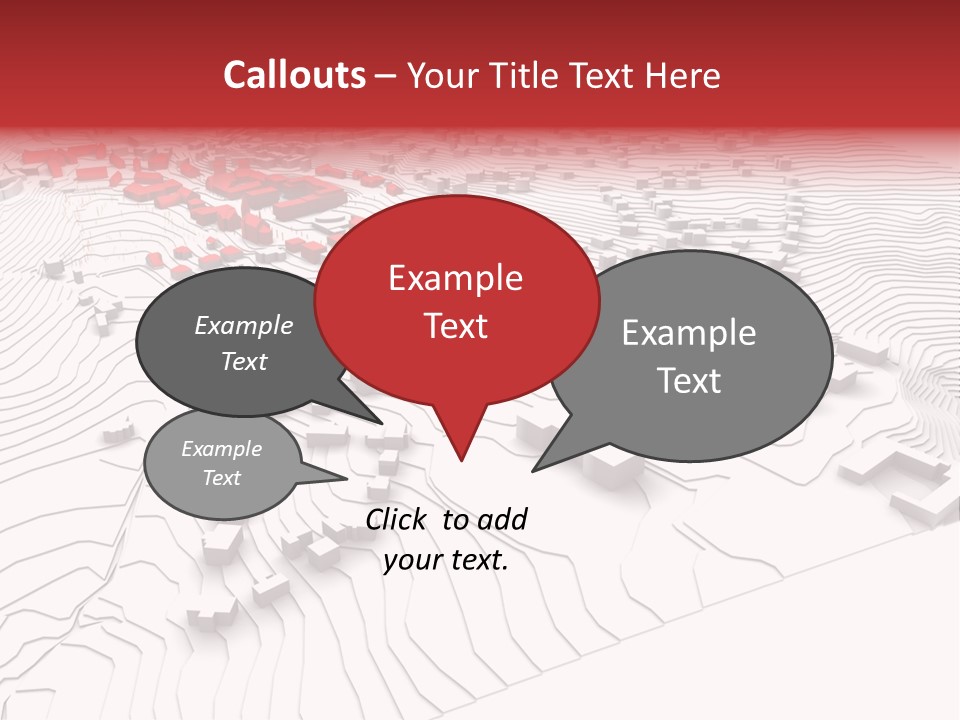 Callouts – Your Title Text Here

Example Text

Example Text

Example Text

Example Text

Click to add your text.